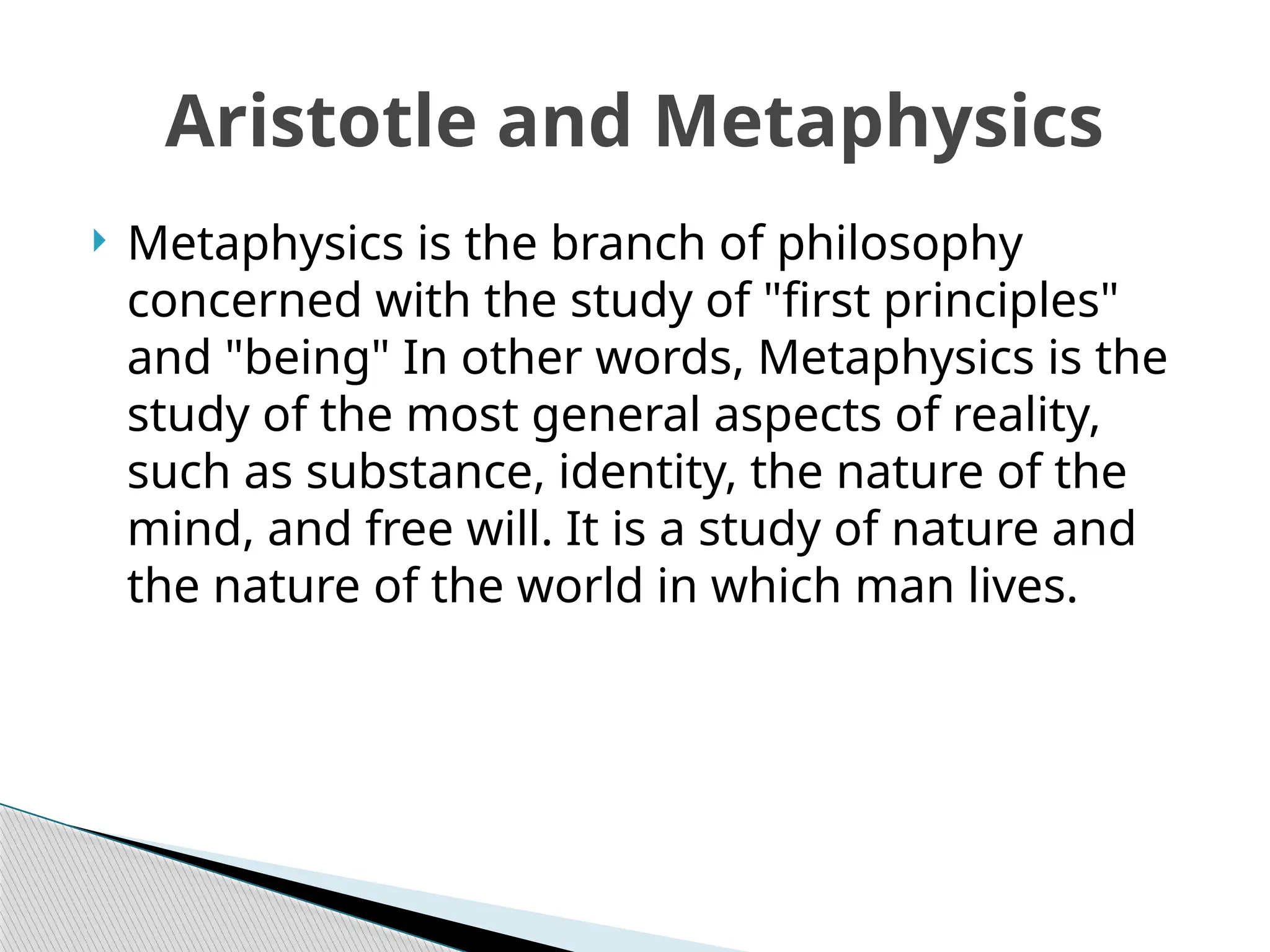 Aristotle and Metaphysics

Metaphysics is the branch of philosophy concerned with the study of "first principles" and "being" In other words, Metaphysics is the study of the most general aspects of reality, such as substance, identity, the nature of the mind, and free will. It is a study of nature and the nature of the world in which man lives.